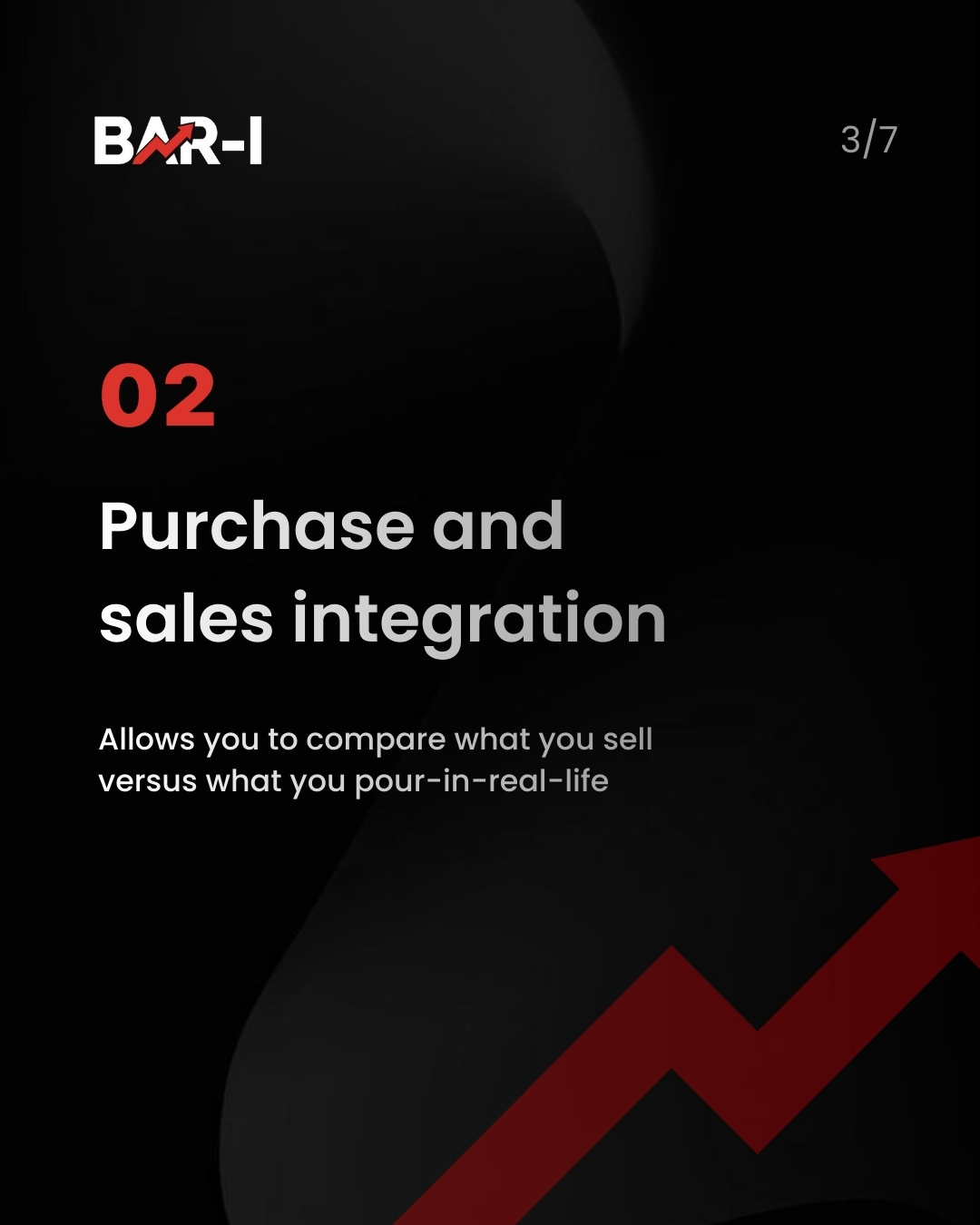 BAR-I

3/7

02

Purchase and sales integration

Allows you to compare what you sell versus what you pour-in-real-life